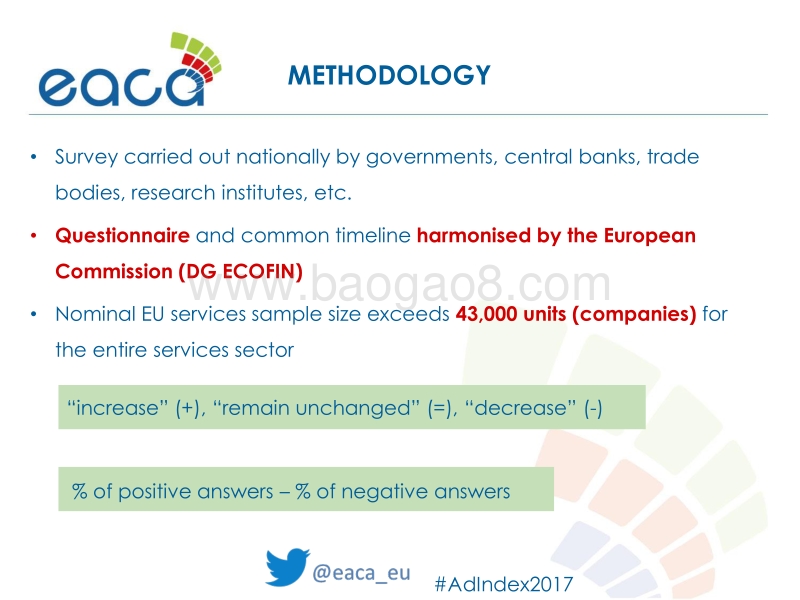 eaca

METHODOLOGY

• Survey carried out nationally by governments, central banks, trade bodies, research institutes, etc.

• Questionnaire and common timeline harmonised by the European Commission (DG ECOFIN)

www.baogao8.com

• Nominal EU services sample size exceeds 43,000 units (companies) for the entire services sector

“increase” (+), “remain unchanged” (=), “decrease” (-)

% of positive answers – % of negative answers

@eaca_eu

#AdIndex2017